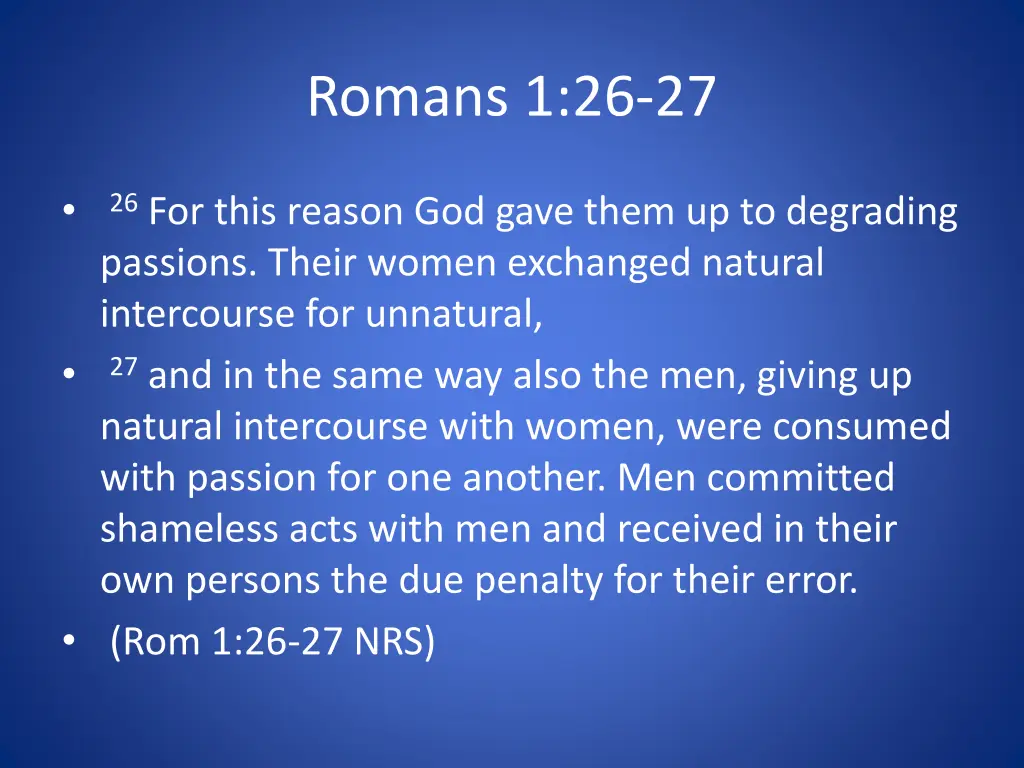 Romans 1:26-27

• $^{26}$ For this reason God gave them up to degrading passions. Their women exchanged natural intercourse for unnatural,
• $^{27}$ and in the same way also the men, giving up natural intercourse with women, were consumed with passion for one another. Men committed shameless acts with men and received in their own persons the due penalty for their error.
• (Rom 1:26-27 NRS)